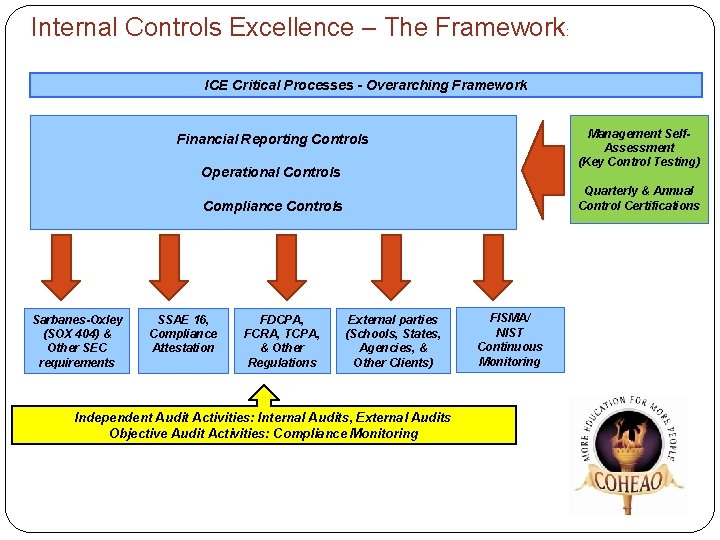 Internal Controls Excellence – The Framework:

ICE Critical Processes - Overarching Framework

Financial Reporting Controls

Operational Controls

Compliance Controls

Management Self-Assessment (Key Control Testing)

Quarterly & Annual Control Certifications

Sarbanes-Oxley (SOX 404) & Other SEC requirements

SSAE 16, Compliance Attestation

FDCPA, FCRA, TCPA, & Other Regulations

External parties (Schools, States, Agencies, & Other Clients)

FISMA/ NIST Continuous Monitoring

Independent Audit Activities: Internal Audits, External Audits
Objective Audit Activities: Compliance Monitoring

MORE EDUCATION FOR MORE PEOPLE
COHEAO